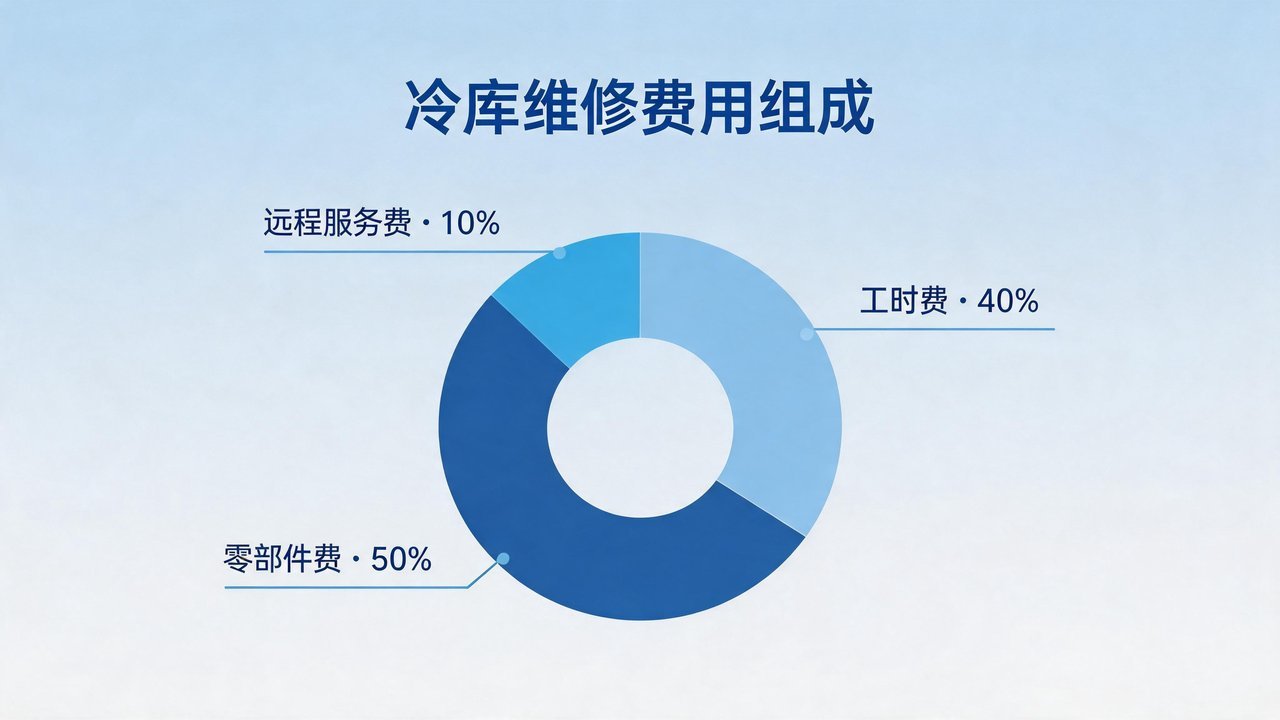 冷库维修费用组成

远程服务费 · 10%

工时费 · 40%

零部件费 · 50%